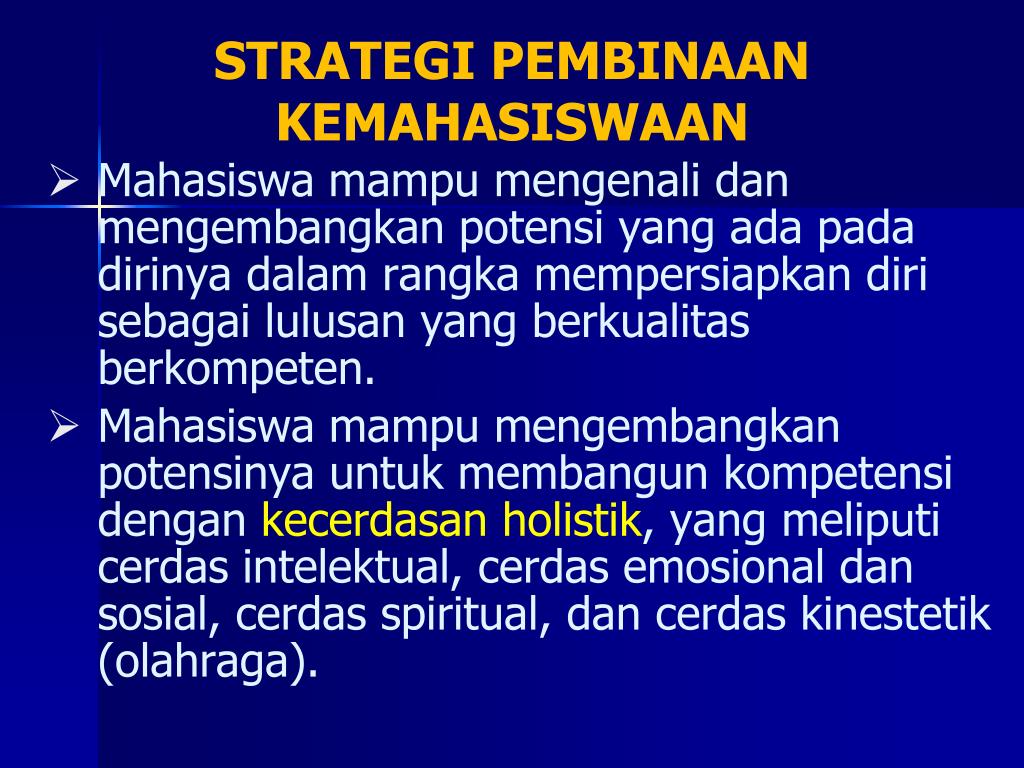 STRATEGI PEMBINAAN KEMAHASISWAAN

➢ Mahasiswa mampu mengenali dan mengembangkan potensi yang ada pada dirinya dalam rangka mempersiapkan diri sebagai lulusan yang berkualitas berkompeten.

➢ Mahasiswa mampu mengembangkan potensinya untuk membangun kompetensi dengan kecerdasan holistik, yang meliputi cerdas intelektual, cerdas emosional dan sosial, cerdas spiritual, dan cerdas kinestetik (olahraga).